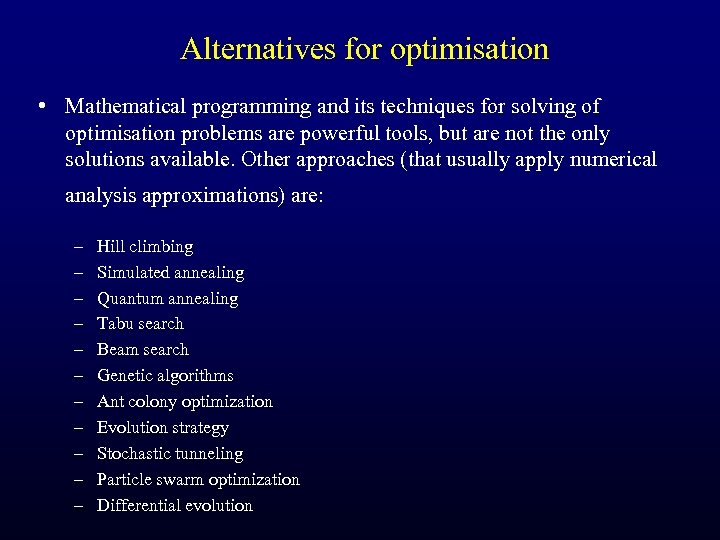 Alternatives for optimisation

• Mathematical programming and its techniques for solving of optimisation problems are powerful tools, but are not the only solutions available. Other approaches (that usually apply numerical analysis approximations) are:

– Hill climbing
– Simulated annealing
– Quantum annealing
– Tabu search
– Beam search
– Genetic algorithms
– Ant colony optimization
– Evolution strategy
– Stochastic tunneling
– Particle swarm optimization
– Differential evolution